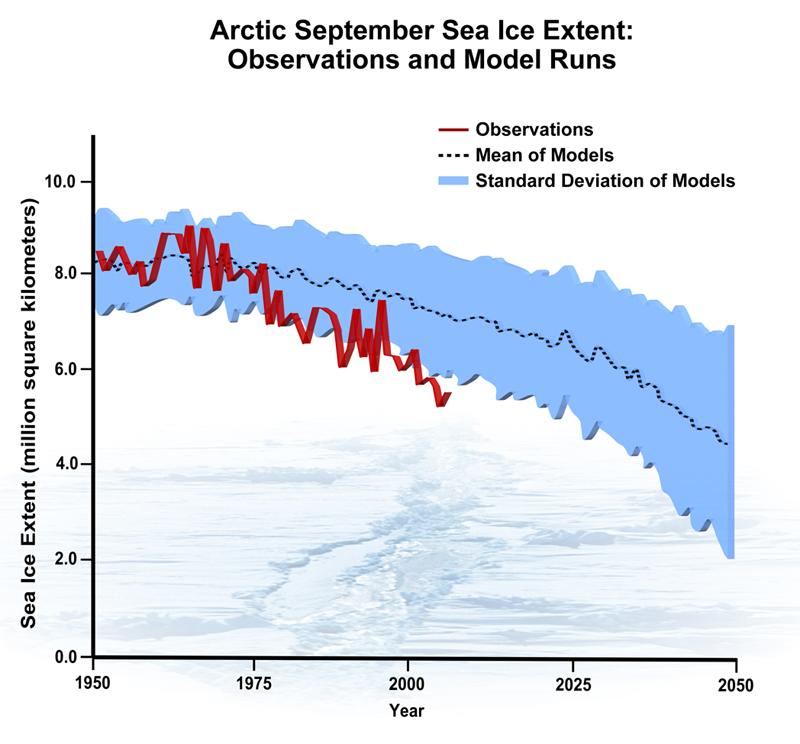 Arctic September Sea Ice Extent:
Observations and Model Runs

Observations
Mean of Models
Standard Deviation of Models

Sea Ice Extent (million square kilometers)

10.0
8.0
6.0
4.0
2.0
0.0

1950
1975
2000
2025
2050

Year